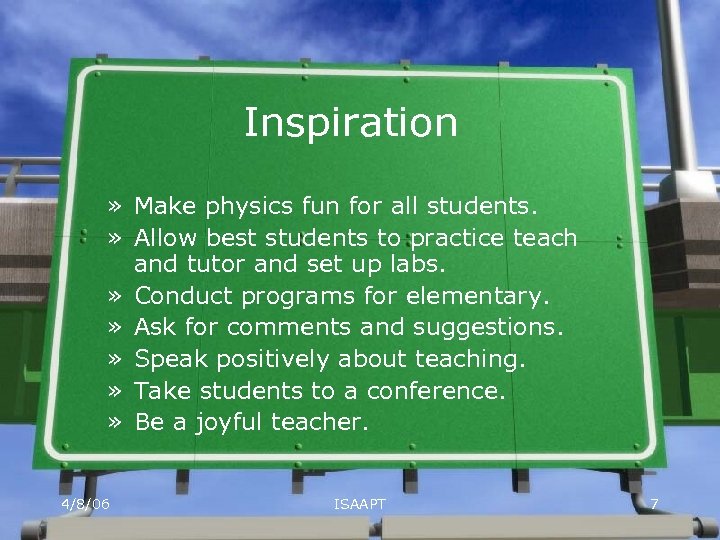 Inspiration

» Make physics fun for all students.
» Allow best students to practice teach and tutor and set up labs.
» Conduct programs for elementary.
» Ask for comments and suggestions.
» Speak positively about teaching.
» Take students to a conference.
» Be a joyful teacher.

4/8/06 ISAAPT 7